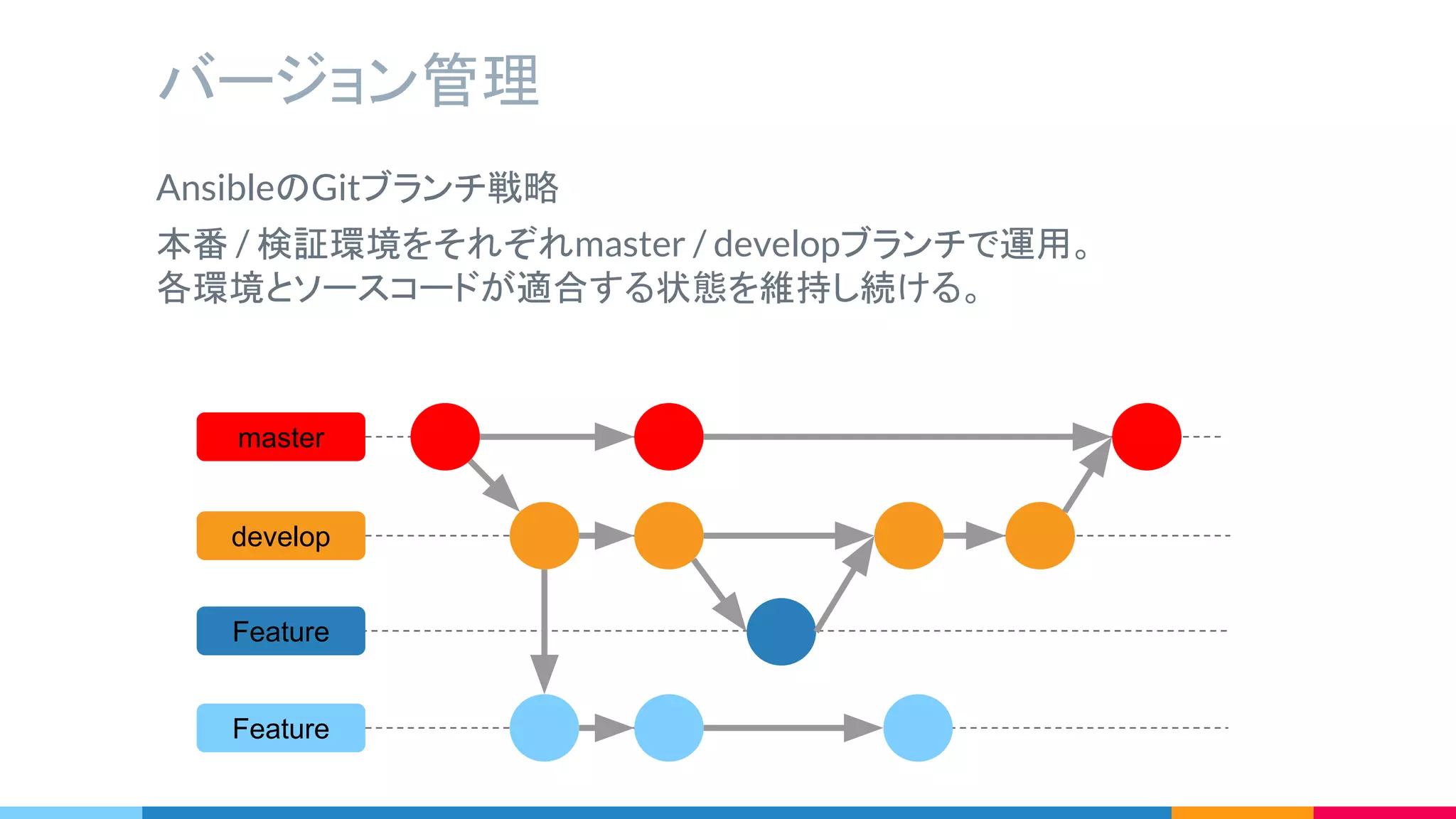 バージョン管理

AnsibleのGitブランチ戦略

本番 / 検証環境をそれぞれmaster / developブランチで運用。
各環境とソースコードが適合する状態を維持し続ける。

master

develop

Feature

Feature